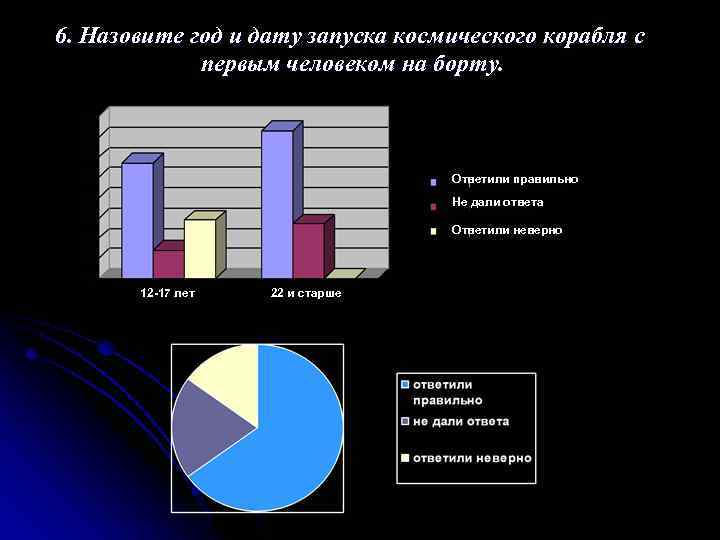 6. Назовите год и дату запуска космического корабля с первым человеком на борту.

Ответили правильно
Не дали ответа
Ответили неверно

12-17 лет
22 и старше

ответили правильно
не дали ответа
ответили неверно